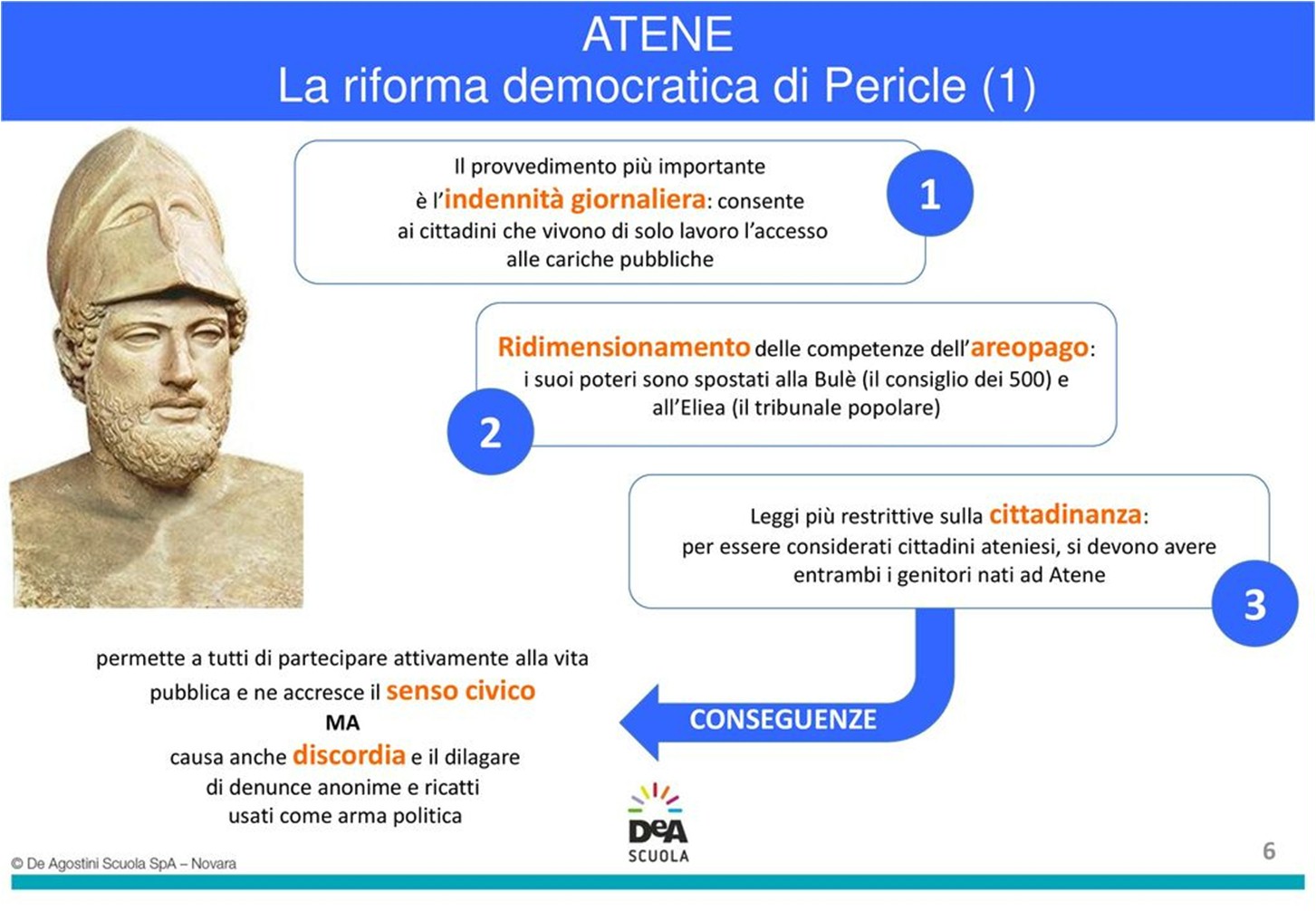 ATENE
La riforma democratica di Pericle (1)

Il provvedimento più importante è l'indennità giornaliera: consente ai cittadini che vivono di solo lavoro l'accesso alle cariche pubbliche

1

Ridimensionamento delle competenze dell'areopago: i suoi poteri sono spostati alla Bulè (il consiglio dei 500) e all'Eliea (il tribunale popolare)

2

Leggi più restrittive sulla cittadinanza: per essere considerati cittadini ateniesi, si devono avere entrambi i genitori nati ad Atene

3

CONSEGUENZE

permette a tutti di partecipare attivamente alla vita pubblica e ne accresce il senso civico
MA
causa anche discordia e il dilagare di denunce anonime e ricatti usati come arma politica

DeA
SCUOLA

© De Agostini Scuola SpA – Novara

6